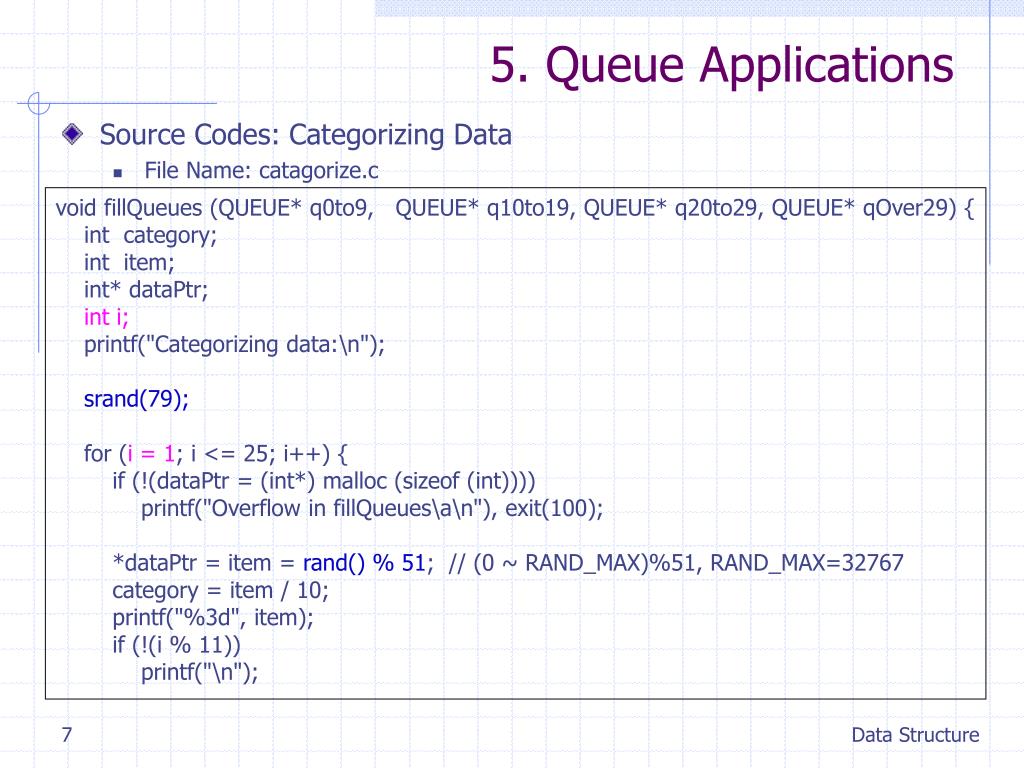 5. Queue Applications

Source Codes: Categorizing Data

File Name: catagorize.c

void fillQueues (QUEUE* q0to9, QUEUE* q10to19, QUEUE* q20to29, QUEUE* qOver29) {
int category;
int item;
int* dataPtr;
int i;
printf("Categorizing data:\n");

srand(79);

for (i = 1; i <= 25; i++) {
if (!(dataPtr = (int*) malloc (sizeof (int))))
printf("Overflow in fillQueues\a\n"), exit(100);

*dataPtr = item = rand() % 51; // (0 ~ RAND_MAX)%51, RAND_MAX=32767
category = item / 10;
printf("%3d", item);
if (!(i % 11))
printf("\n");

7

Data Structure